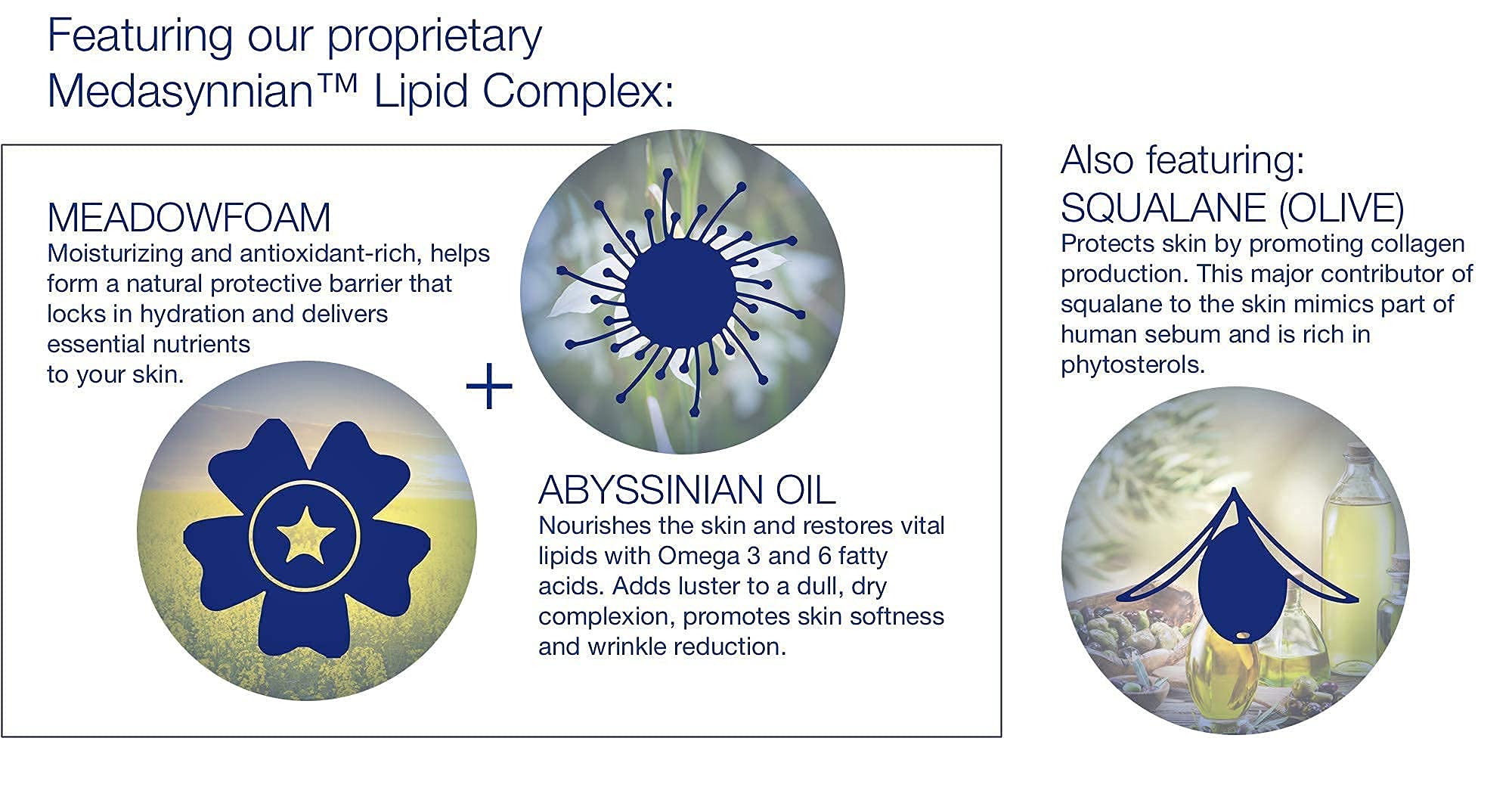 Featuring our proprietary Medasynnian™ Lipid Complex:

MEADOWFOAM
Moisturizing and antioxidant-rich, helps form a natural protective barrier that locks in hydration and delivers essential nutrients
to your skin.

+

ABYSSINIAN OIL
Nourishes the skin and restores vital lipids with Omega 3 and 6 fatty acids. Adds luster to a dull, dry complexion, promotes skin softness and wrinkle reduction.

Also featuring:
SQUALANE (OLIVE)
Protects skin by promoting collagen production. This major contributor of squalane to the skin mimics part of human sebum and is rich in phytosterols.